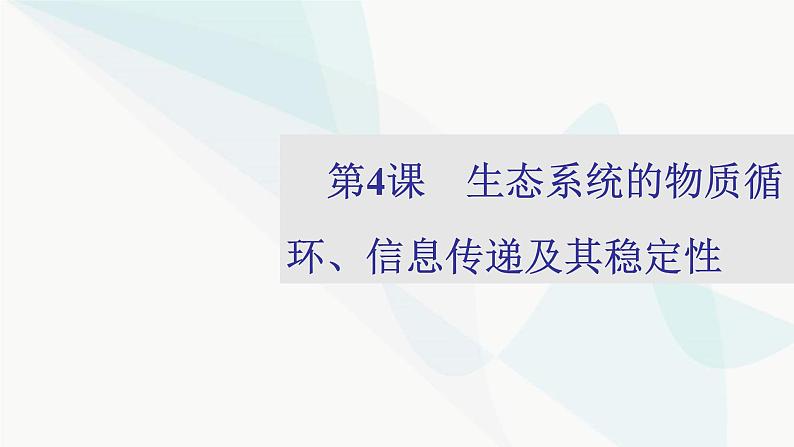 第4课　生态系统的物质循环、信息传递及其稳定性